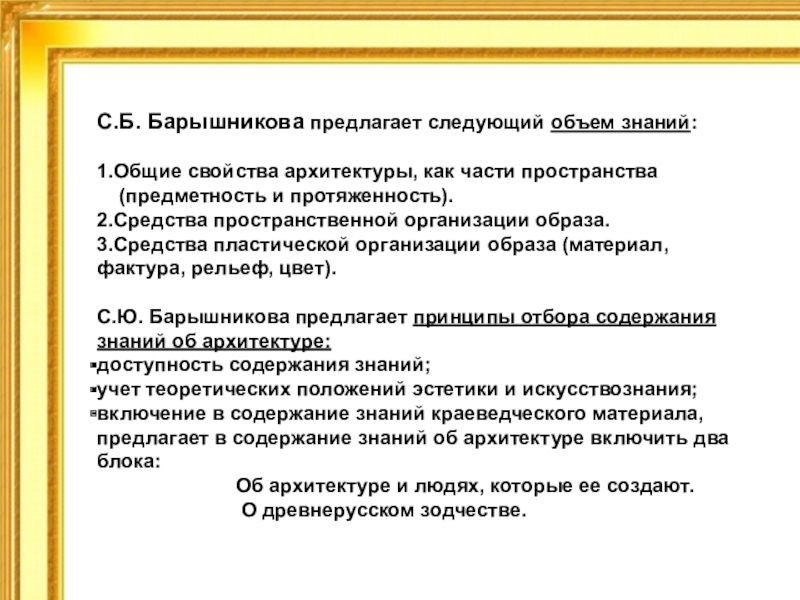 С.Б. Барышникова предлагает следующий объем знаний:

1.Общие свойства архитектуры, как части пространства (предметность и протяженность).
2.Средства пространственной организации образа.
3.Средства пластической организации образа (материал, фактура, рельеф, цвет).

С.Ю. Барышникова предлагает принципы отбора содержания знаний об архитектуре:
▪доступность содержания знаний;
▪учет теоретических положений эстетики и искусствознания;
▪включение в содержание знаний краеведческого материала, предлагает в содержание знаний об архитектуре включить два блока:
Об архитектуре и людях, которые ее создают.
О древнерусском зодчестве.